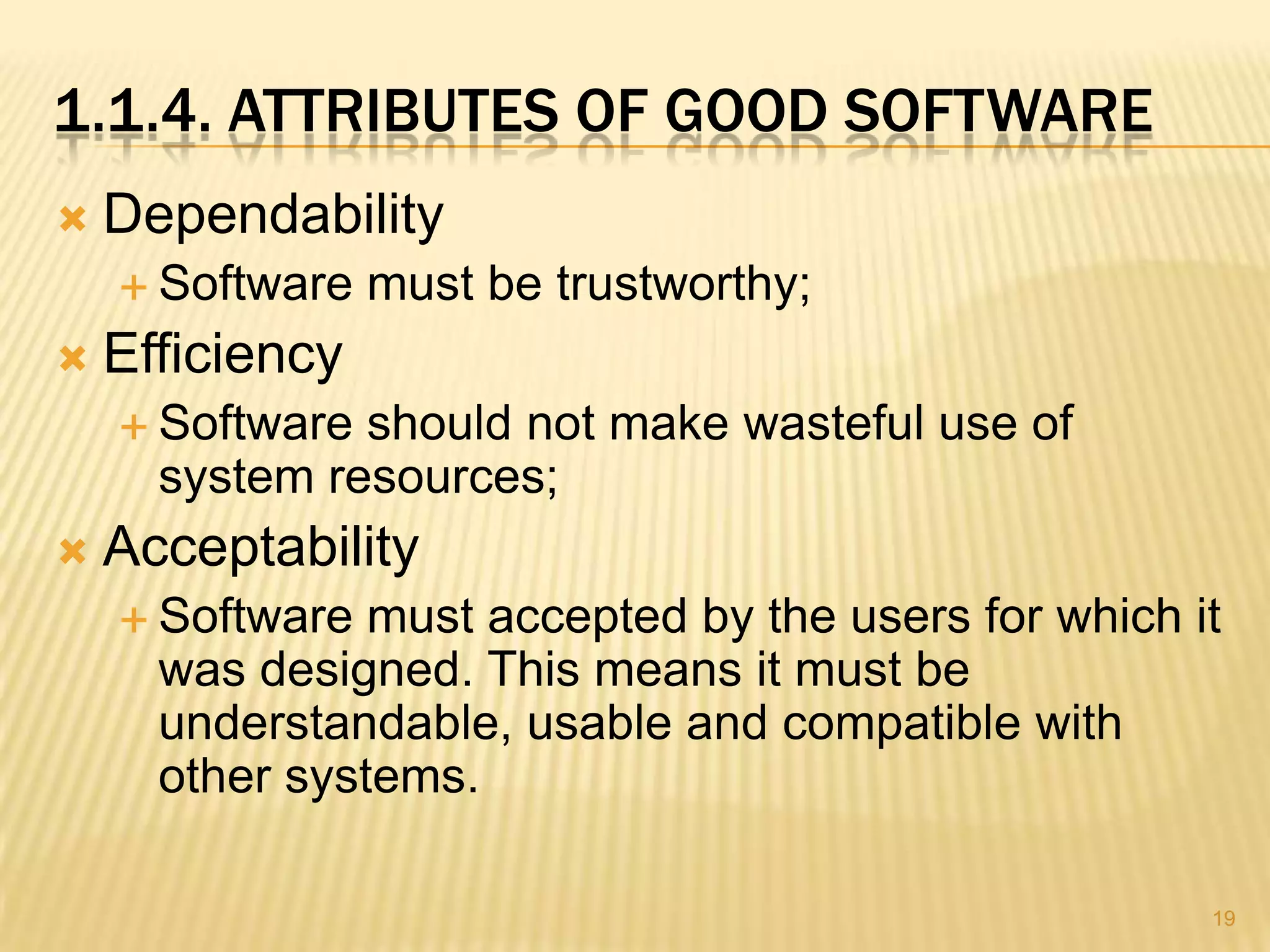 1.1.4. ATTRIBUTES OF GOOD SOFTWARE

Dependability
Software must be trustworthy;

Efficiency
Software should not make wasteful use of system resources;

Acceptability
Software must accepted by the users for which it was designed. This means it must be understandable, usable and compatible with other systems.

19